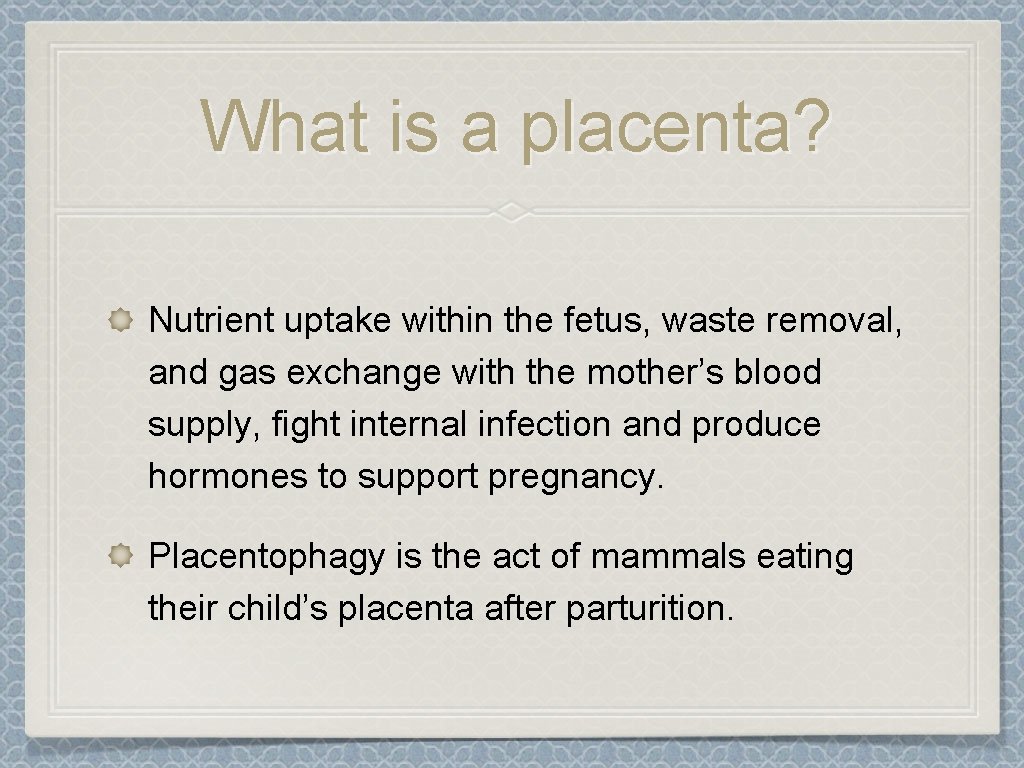 What is a placenta?

Nutrient uptake within the fetus, waste removal, and gas exchange with the mother’s blood supply, fight internal infection and produce hormones to support pregnancy.

Placentophagy is the act of mammals eating their child’s placenta after parturition.